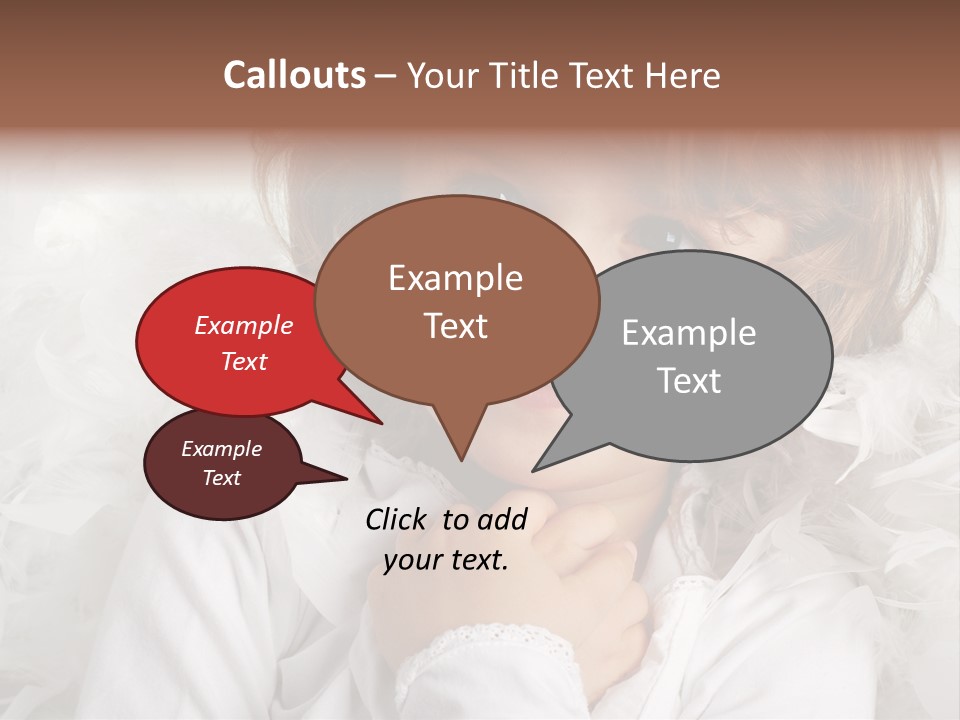 Callouts – Your Title Text Here

Example Text

Example Text

Example Text

Example Text

Click to add your text.